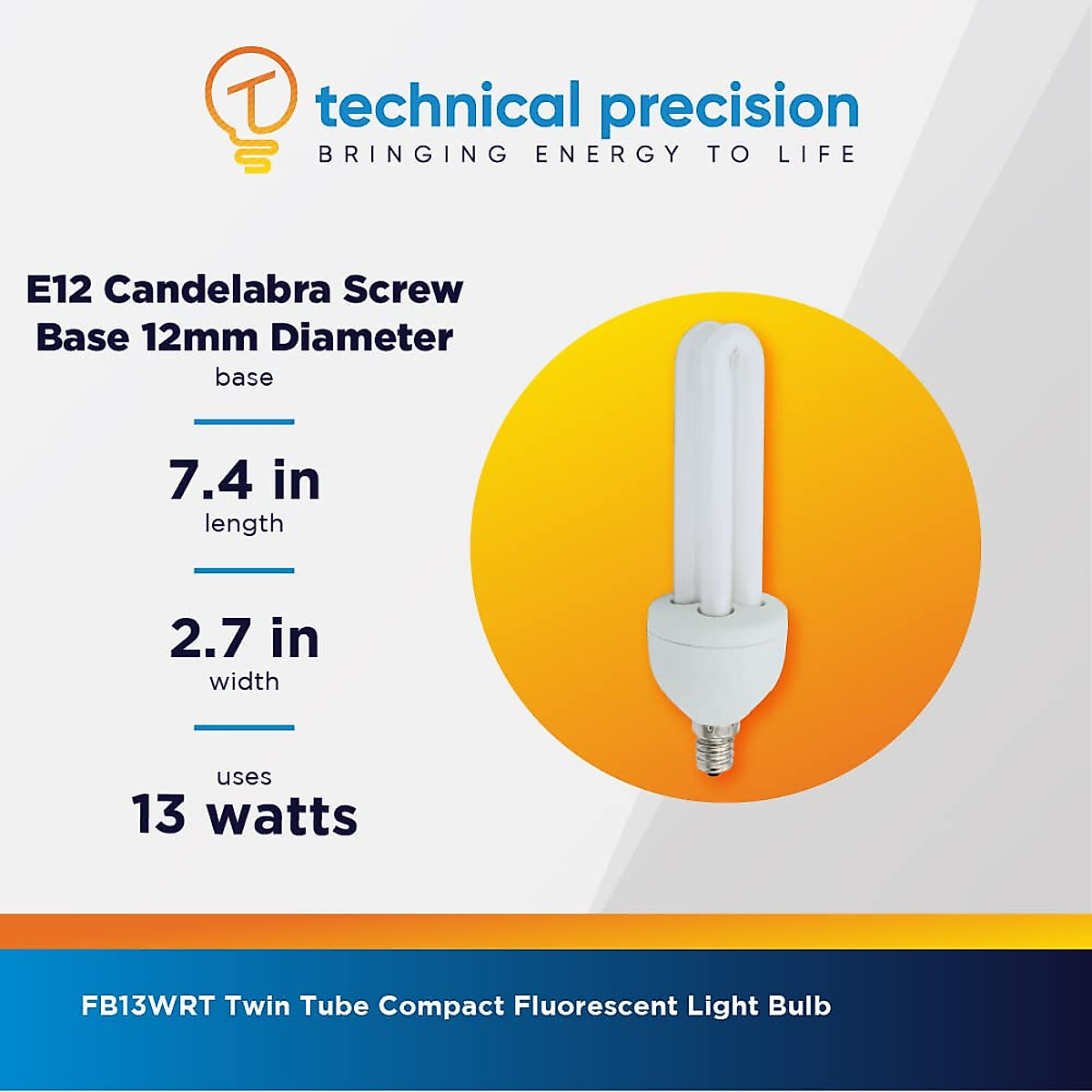 technical precision
BRINGING ENERGY TO LIFE

E12 Candelabra Screw Base 12mm Diameter
base

7.4 in
length

2.7 in
width

uses
13 watts

FB13WRT Twin Tube Compact Fluorescent Light Bulb